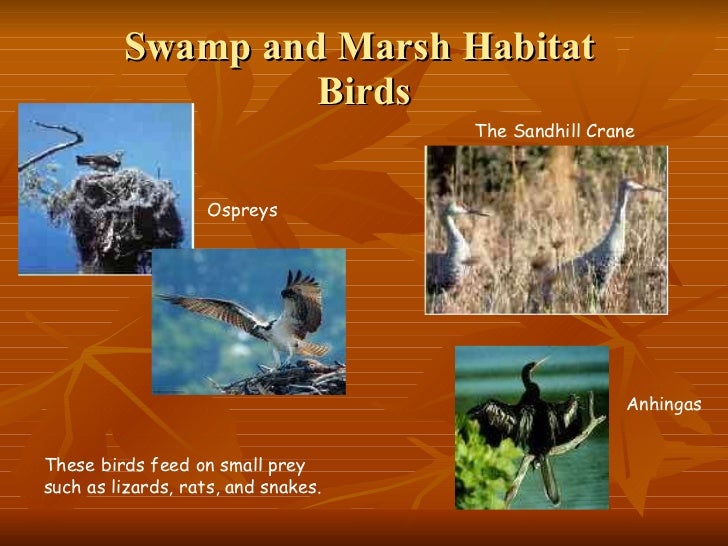 Swamp and Marsh Habitat Birds

The Sandhill Crane

Ospreys

Anhingas

These birds feed on small prey such as lizards, rats, and snakes.